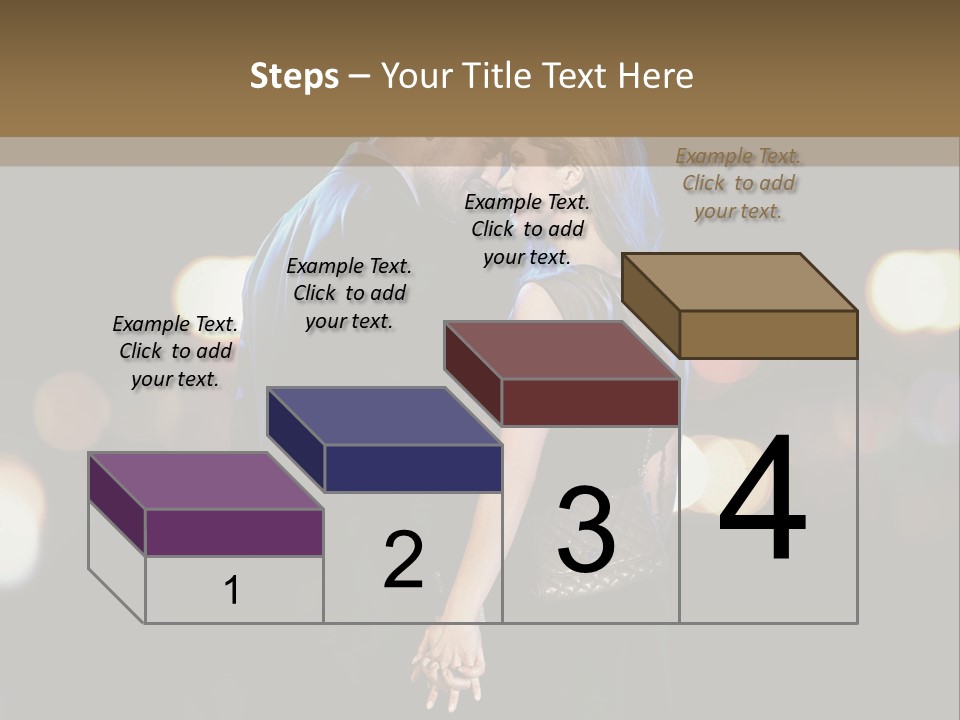 Steps – Your Title Text Here

Example Text. Click to add your text.

Example Text. Click to add your text.

Example Text. Click to add your text.

Example Text. Click to add your text.

1

2

3

4